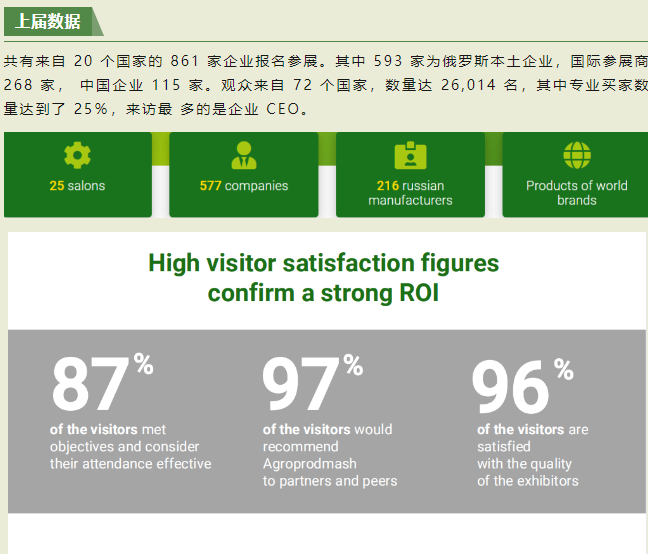 上届数据

共有来自 20 个国家的 861 家企业报名参展。其中 593 家为俄罗斯本土企业，国际参展商 268 家， 中国企业 115 家。观众来自 72 个国家，数量达 26,014 名，其中专业买家数量达到了 25%，来访最 多的是企业 CEO。

25 salons

577 companies

216 russian manufacturers

Products of world brands

High visitor satisfaction figures confirm a strong ROI

87%
of the visitors met objectives and consider their attendance effective

97%
of the visitors would recommend Agroprodmash to partners and peers

96%
of the visitors are satisfied with the quality of the exhibitors